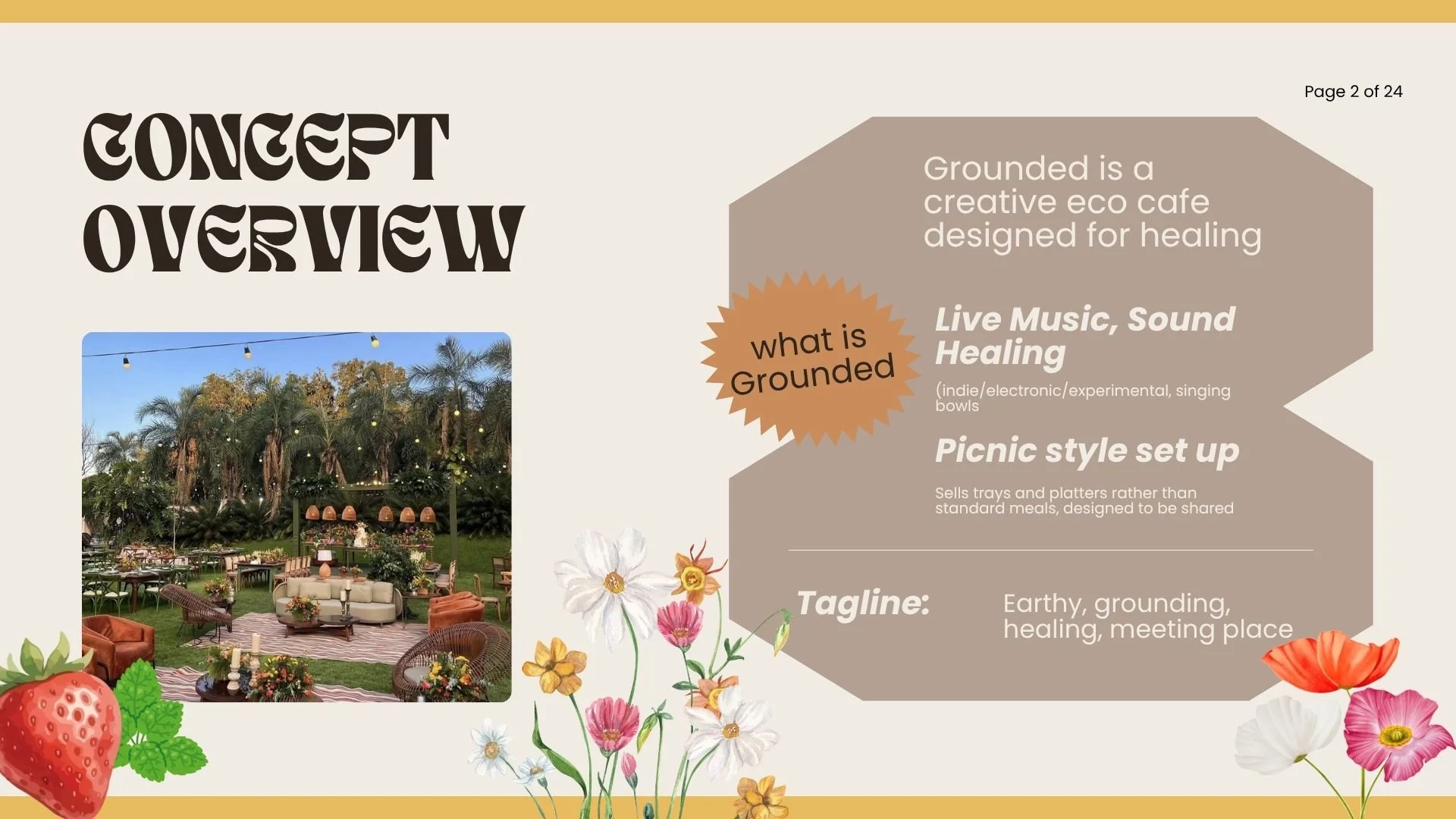 Page 2 of 24

CONCEPT OVERVIEW

what is Grounded

Grounded is a creative eco cafe designed for healing

Live Music, Sound Healing

(indie/electronic/experimental, singing bowls

Picnic style set up

Sells trays and platters rather than standard meals, designed to be shared

Tagline:

Earthy, grounding, healing, meeting place